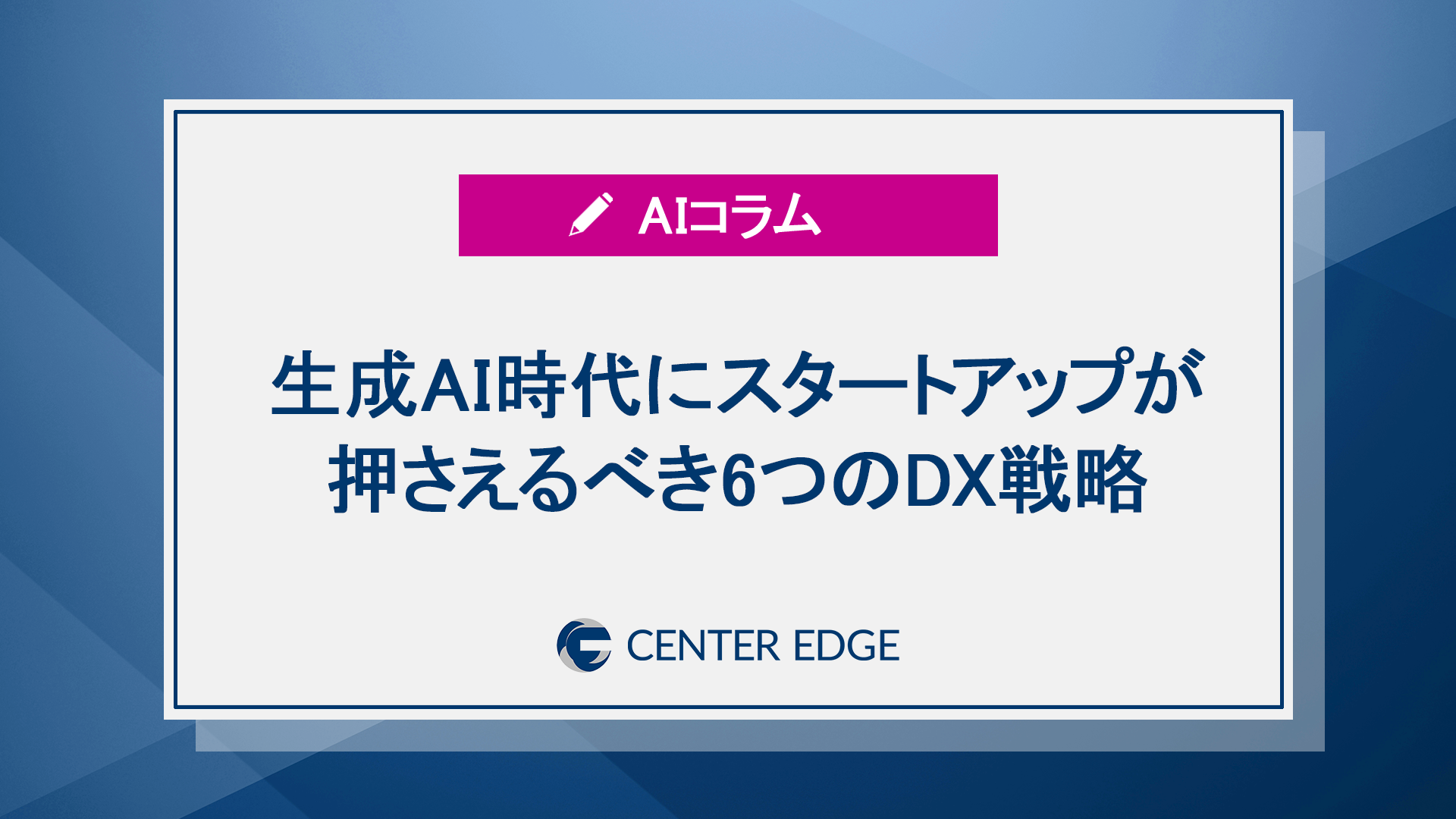 AIコラム

生成AI時代にスタートアップが押さえるべき6つのDX戦略

CENTER EDGE